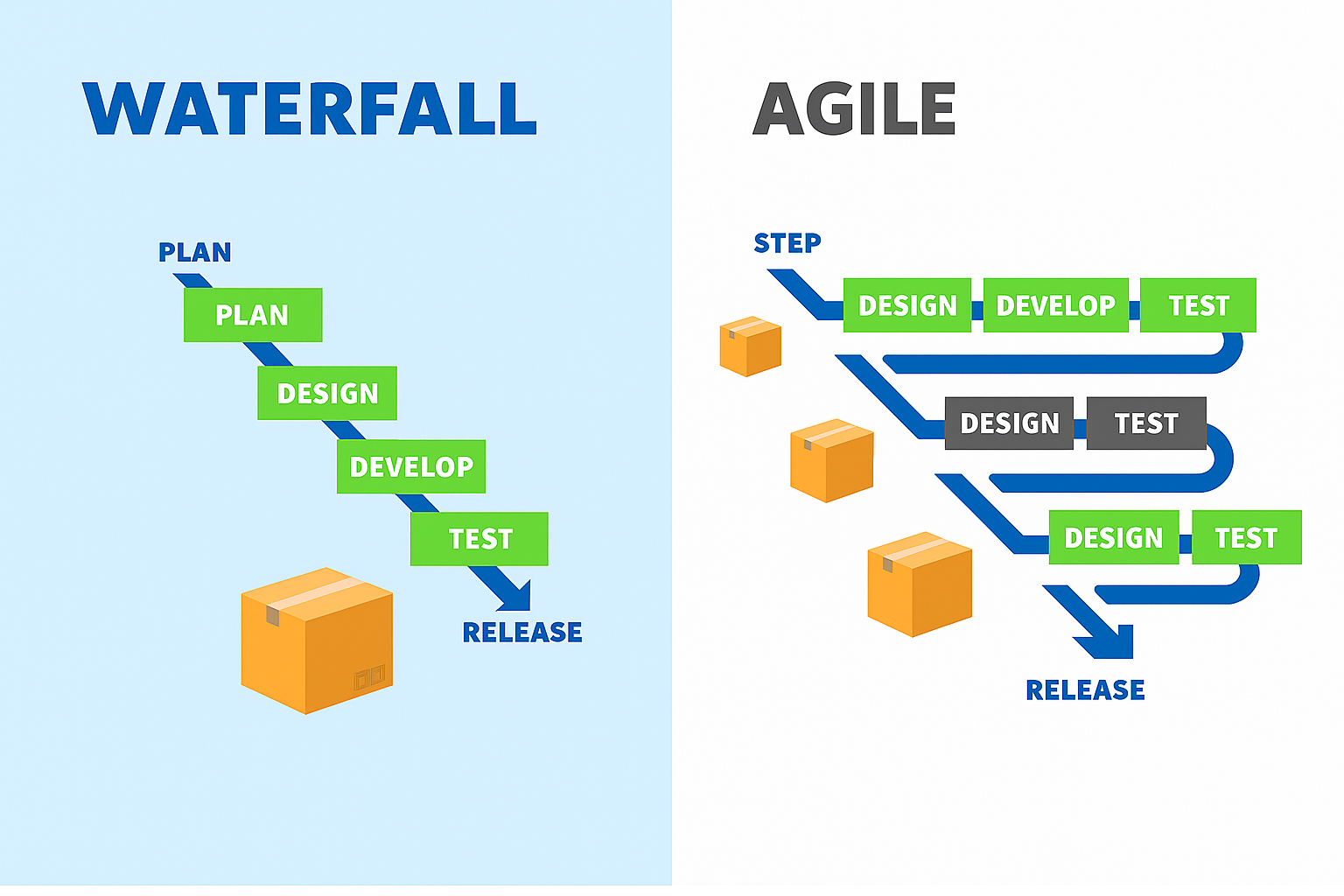 WATERFALL

PLAN

PLAN

DESIGN

DEVELOP

TEST

RELEASE

AGILE

STEP

DESIGN DEVELOP TEST

DESIGN TEST

DESIGN TEST

RELEASE